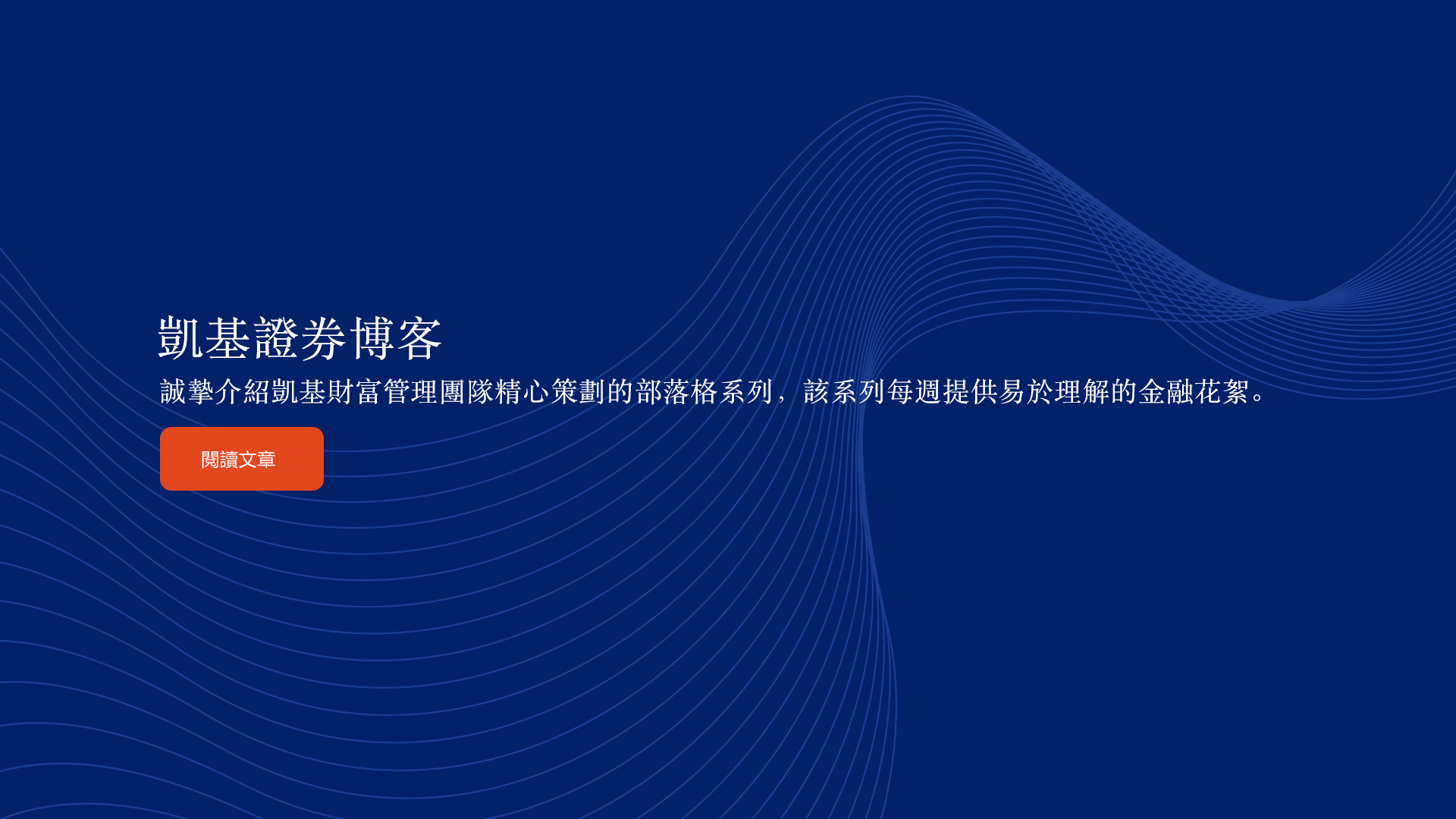 凱基證券博客

誠摯介紹凱基財富管理團隊精心策劃的部落格系列，該系列每週提供易於理解的金融花絮。

閱讀文章